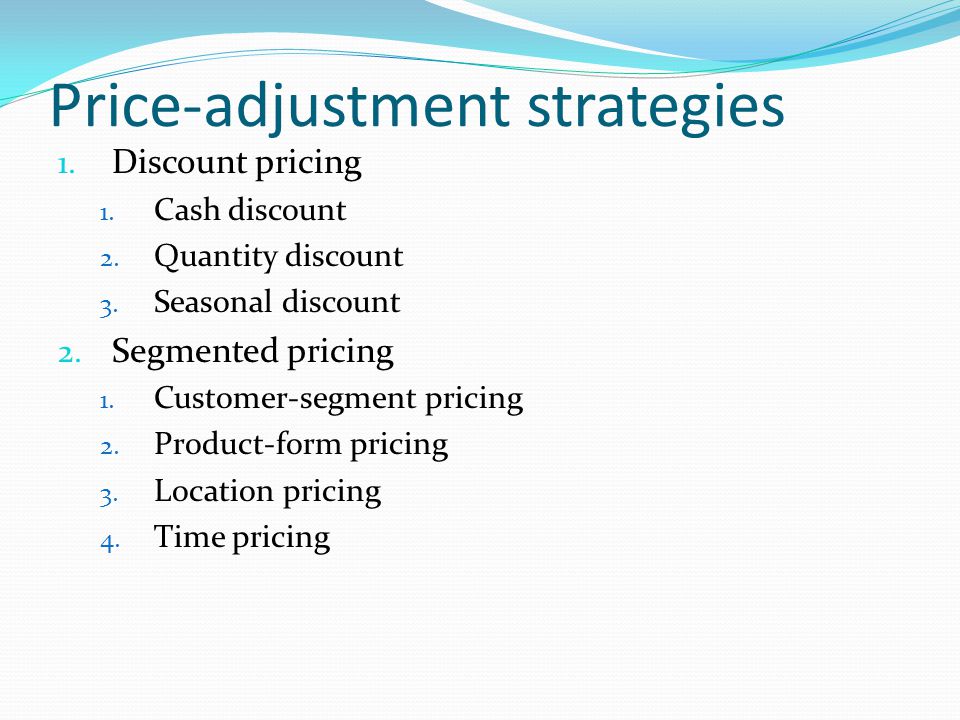 Price-adjustment strategies

1. Discount pricing
   1. Cash discount
   2. Quantity discount
   3. Seasonal discount
2. Segmented pricing
   1. Customer-segment pricing
   2. Product-form pricing
   3. Location pricing
   4. Time pricing